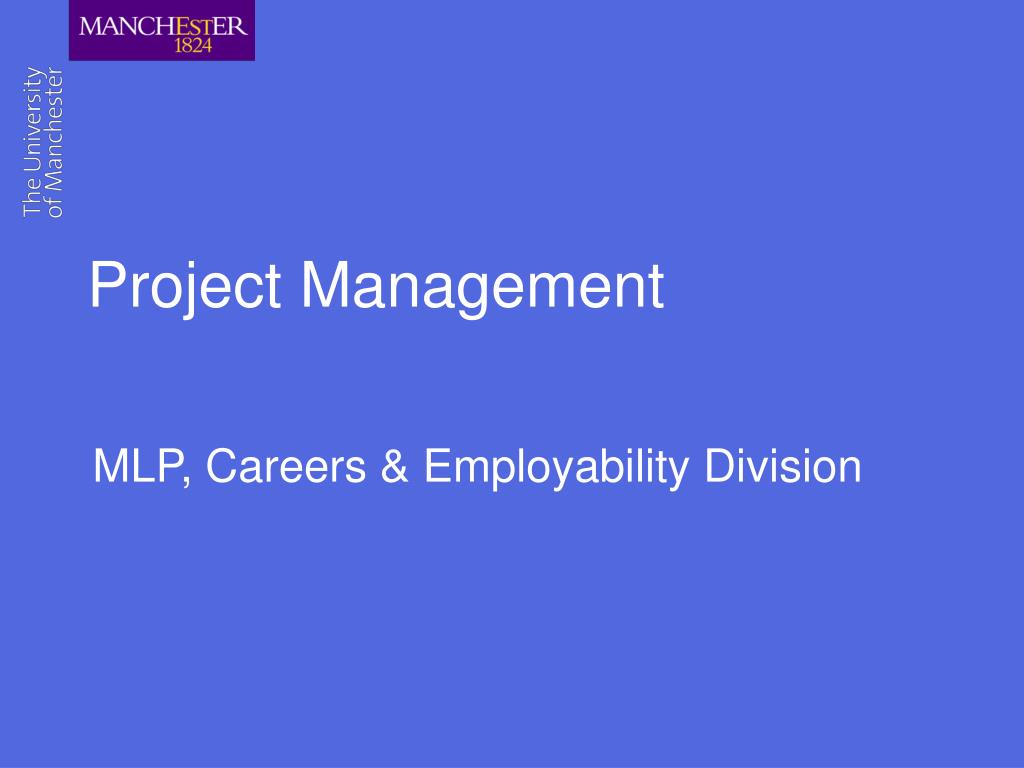 MANCHESTER
1824

The University
of Manchester

Project Management

MLP, Careers & Employability Division